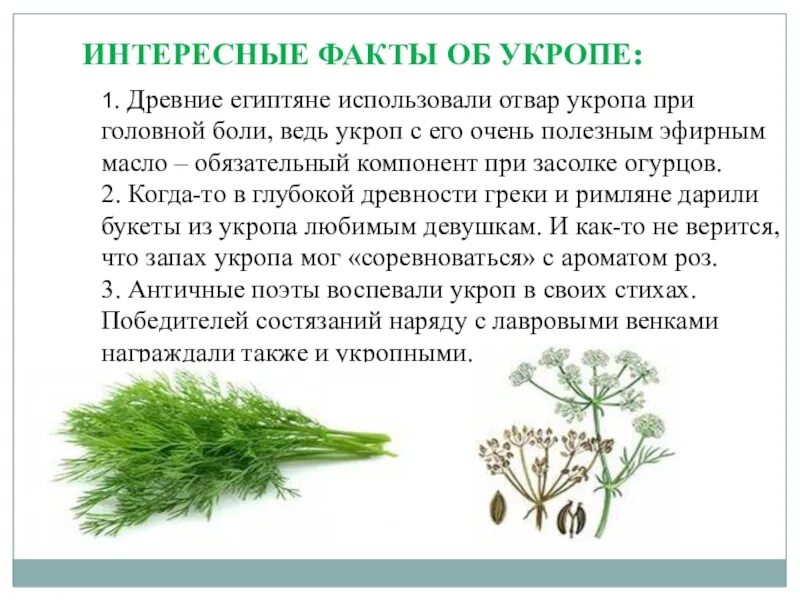 ИНТЕРЕСНЫЕ ФАКТЫ ОБ УКРОПЕ:

1. Древние египтяне использовали отвар укропа при головной боли, ведь укроп с его очень полезным эфирным масло – обязательный компонент при засолке огурцов.
2. Когда-то в глубокой древности греки и римляне дарили букеты из укропа любимым девушкам. И как-то не верится, что запах укропа мог «соревноваться» с ароматом роз.
3. Античные поэты воспевали укроп в своих стихах. Победителей состязаний наряду с лавровыми венками награждали также и укропными.